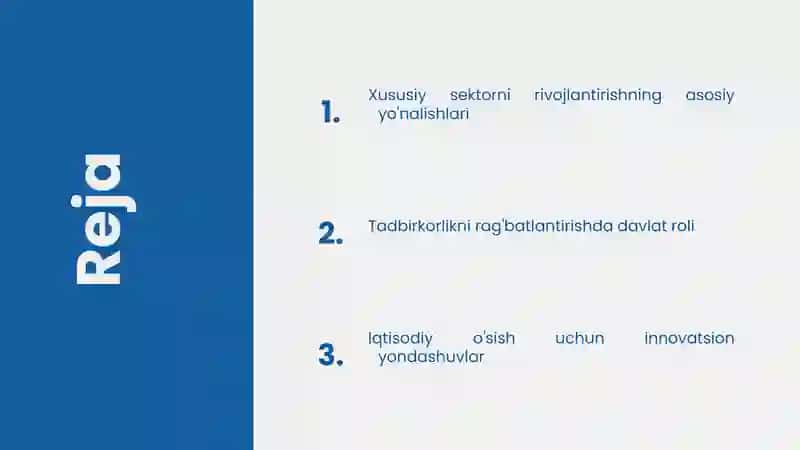 Reja

1. Xususiy sektorni rivojlantirishning asosiy yo'nalishlari

2. Tadbirkorlikni rag'batlantirishda davlat roli

3. Iqtisodiy o'sish uchun innovatsion yondashuvlar